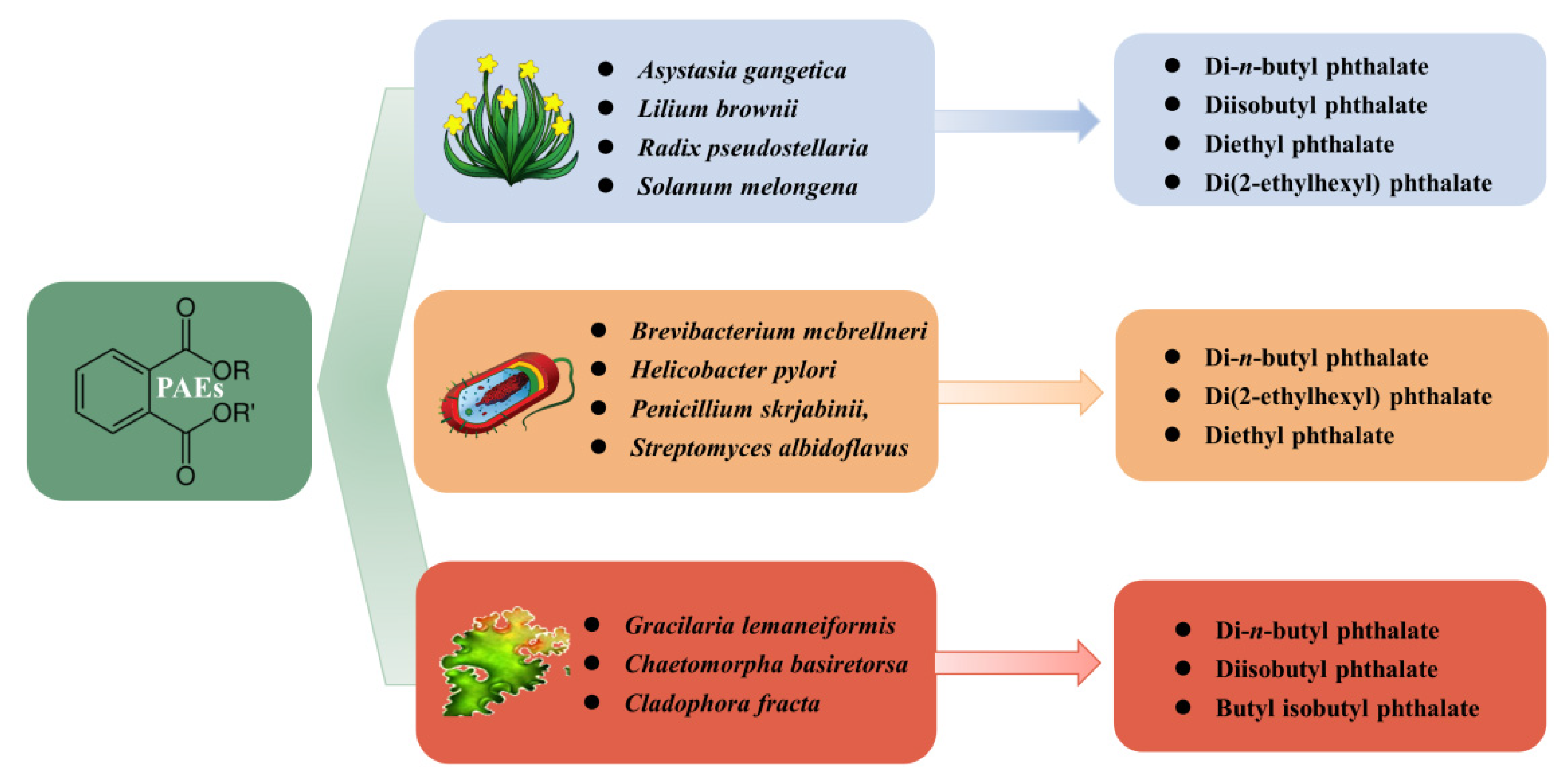 O

OR

PAEs

OR'

O

- Asystasia gangetica
- Lilium brownii
- Radix pseudostellaria
- Solanum melongena

- Di-n-butyl phthalate
- Diisobutyl phthalate
- Diethyl phthalate
- Di(2-ethylhexyl) phthalate

- Brevibacterium mcbrellneri
- Helicobacter pylori
- Penicillium skrjabinii,
- Streptomyces albidoflavus

- Di-n-butyl phthalate
- Di(2-ethylhexyl) phthalate
- Diethyl phthalate

- Gracilaria lemaneiformis
- Chaetomorpha basiretorsa
- Cladophora fracta

- Di-n-butyl phthalate
- Diisobutyl phthalate
- Butyl isobutyl phthalate